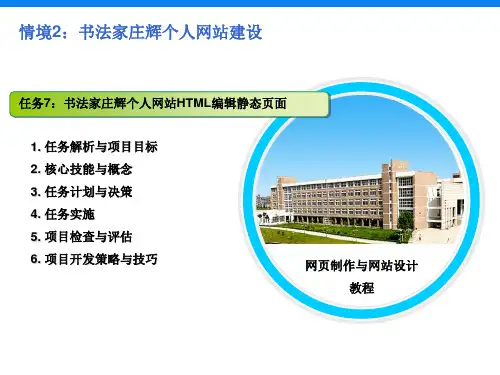 情境2：书法家庄辉个人网站建设

任务7：书法家庄辉个人网站HTML编辑静态页面

1. 任务解析与项目目标
2. 核心技能与概念
3. 任务计划与决策
4. 任务实施
5. 项目检查与评估
6. 项目开发策略与技巧

网页制作与网站设计
教程